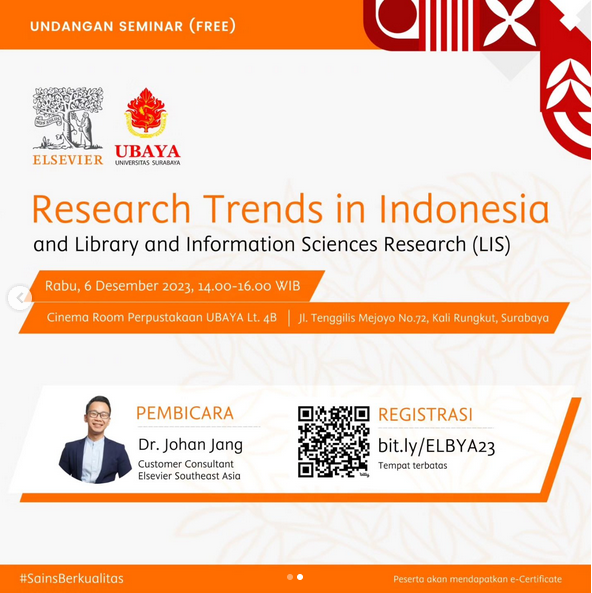 UNDANGAN SEMINAR (FREE)

ELSEVIER

UBAYA
UNIVERSITAS SURABAYA

Research Trends in Indonesia
and Library and Information Sciences Research (LIS)

Rabu, 6 Desember 2023, 14.00-16.00 WIB

Cinema Room Perpustakaan UBAYA Lt. 4B | Jl. Tenggilis Mejoyo No.72, Kali Rungkut, Surabaya

PEMBICARA
Dr. Johan Jang
Customer Consultant
Elsevier Southeast Asia

REGISTRASI
bit.ly/ELBYA23
Tempat terbatas

#SainsBerkualitas

Peserta akan mendapatkan e-Certificate